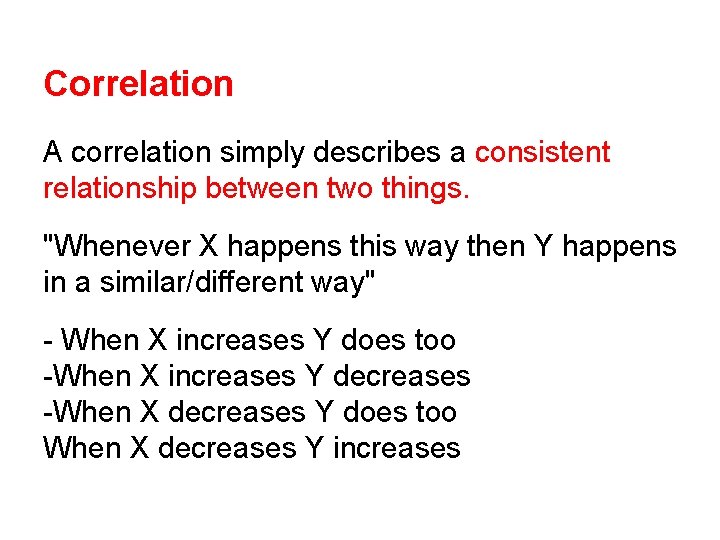 Correlation

A correlation simply describes a consistent relationship between two things.

"Whenever X happens this way then Y happens in a similar/different way"

- When X increases Y does too
-When X increases Y decreases
-When X decreases Y does too
When X decreases Y increases